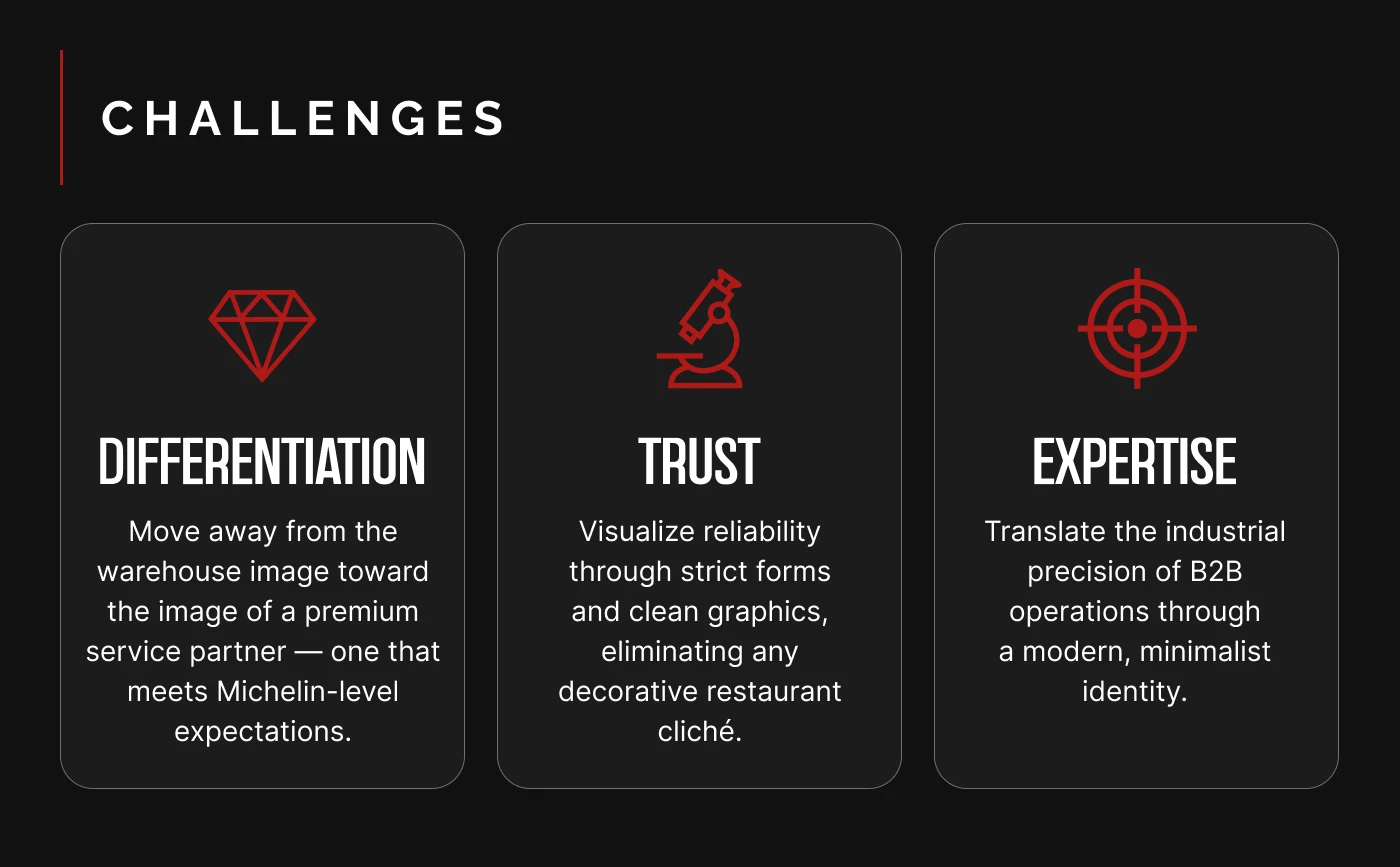 CHALLENGES

DIFFERENTIATION

Move away from the warehouse image toward the image of a premium service partner — one that meets Michelin-level expectations.

TRUST

Visualize reliability through strict forms and clean graphics, eliminating any decorative restaurant cliché.

EXPERTISE

Translate the industrial precision of B2B operations through a modern, minimalist identity.